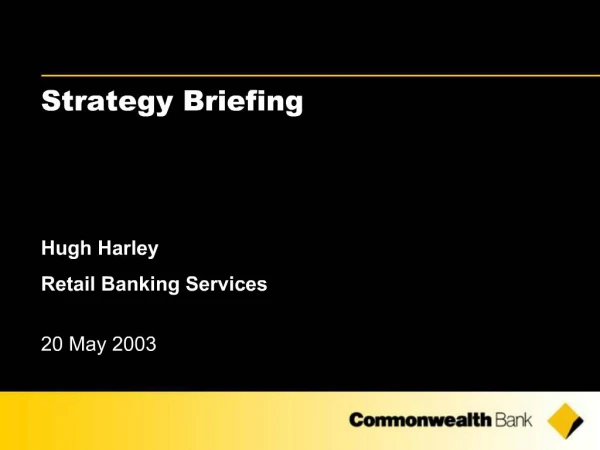 Strategy Briefing

Hugh Harley

Retail Banking Services

20 May 2003

Commonwealth Bank